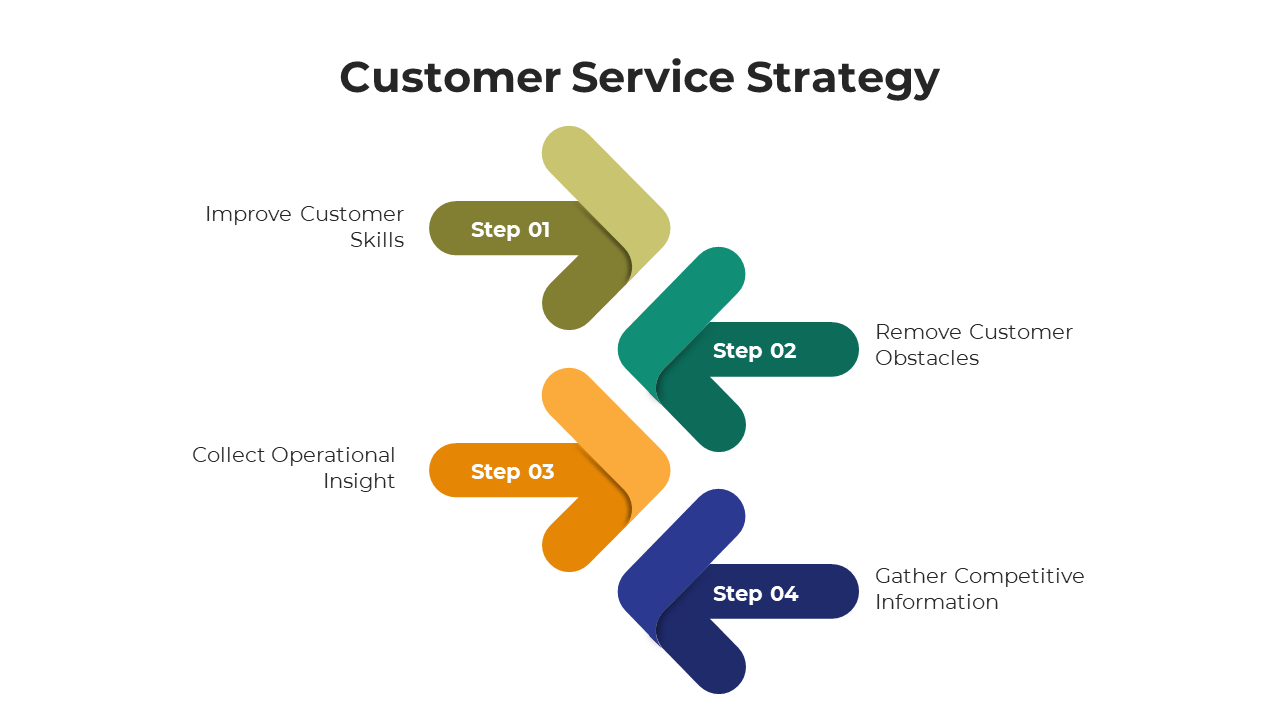 Customer Service Strategy

Improve Customer Skills

Step 01

Step 02

Remove Customer Obstacles

Collect Operational Insight

Step 03

Step 04

Gather Competitive Information